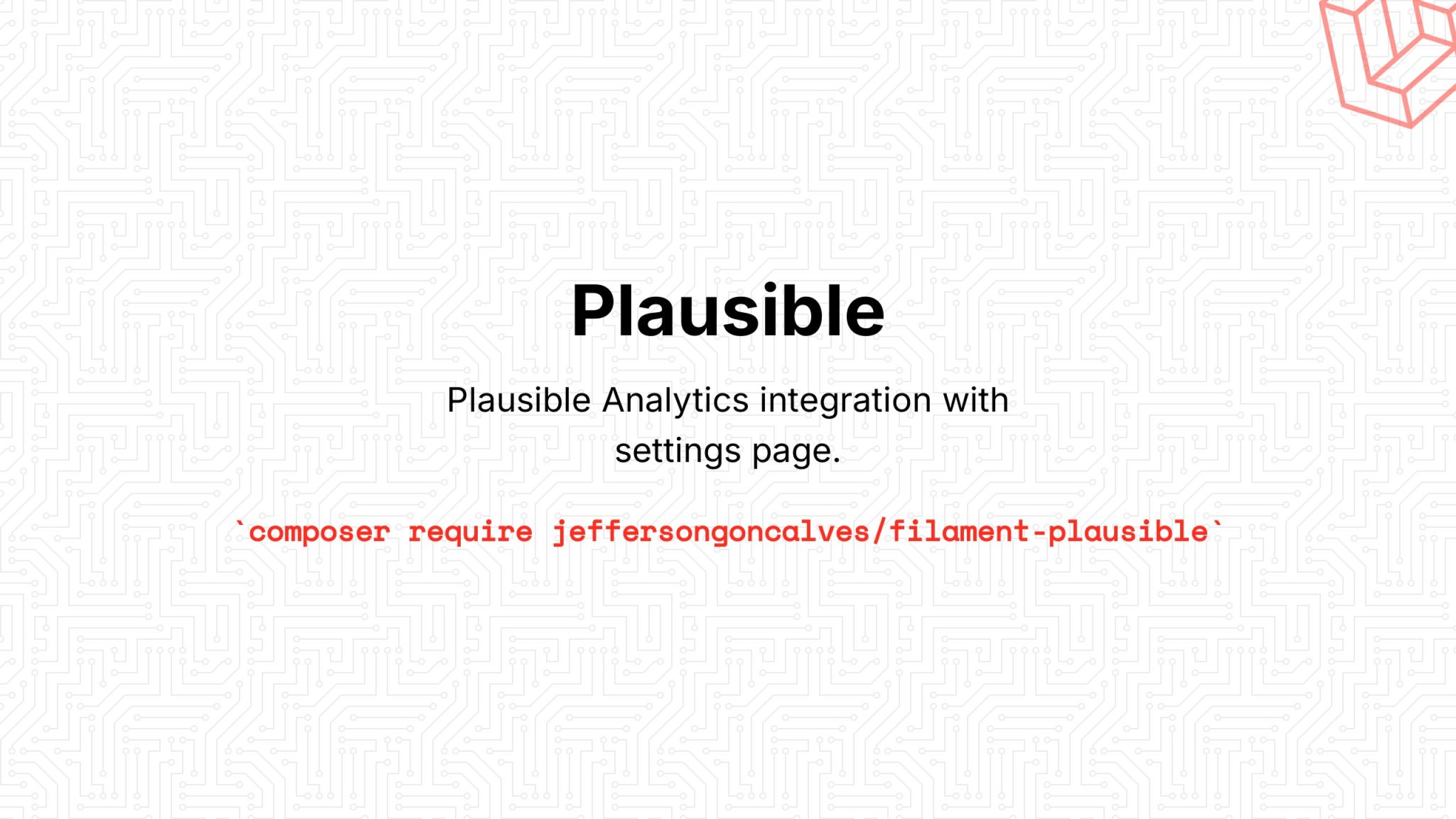 Plausible

Plausible Analytics integration with settings page.

`composer require jeffersongoncalves/filament-plausible`